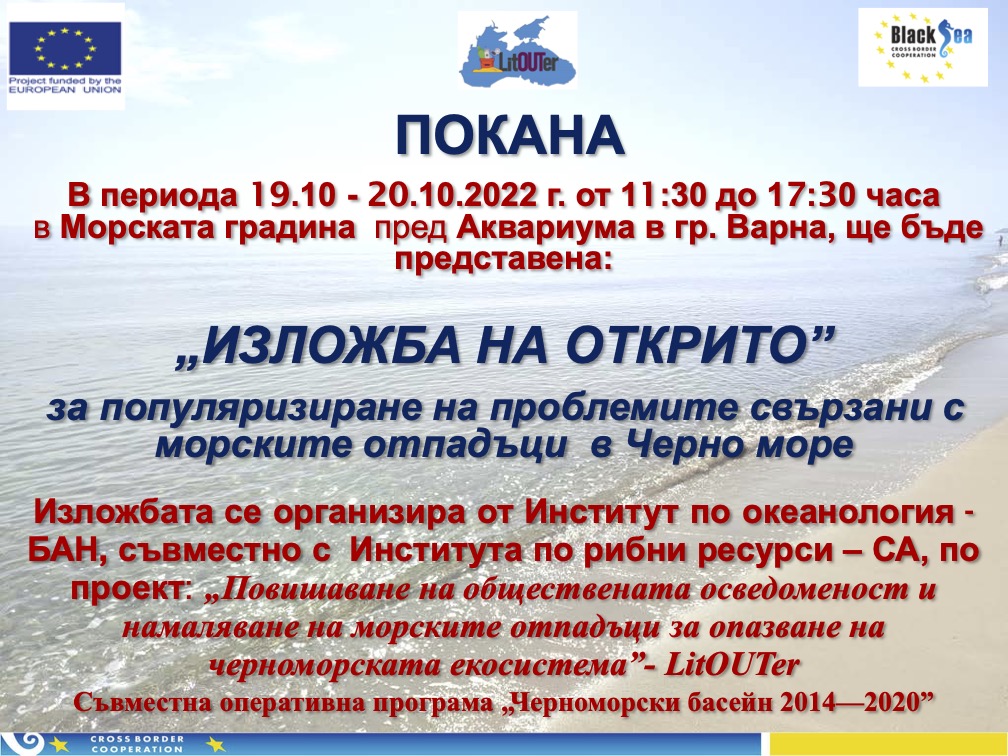 Project funded by the EUROPEAN UNION

LitOUTer

Black Sea CROSS BORDER COOPERATION

ПОКАНА

В периода 19.10 - 20.10.2022 г. от 11:30 до 17:30 часа в Морската градина пред Аквариума в гр. Варна, ще бъде представена:

„ИЗЛОЖБА НА ОТКРИТО”

за популяризиране на проблемите свързани с морските отпадъци в Черно море

Изложбата се организира от Институт по океанология - БАН, съвместно с Института по рибни ресурси – СА, по проект: „Повишаване на обществената осведоменост и намаляване на морските отпадъци за опазване на черноморската екосистема”- LitOUTer

Съвместна оперативна програма „Черноморски басейн 2014—2020”

CROSS BORDER COOPERATION